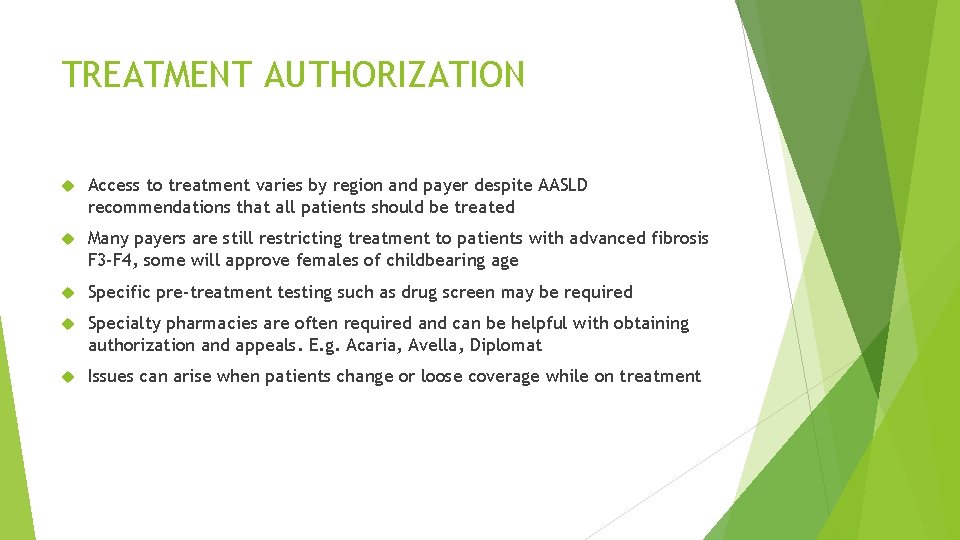 TREATMENT AUTHORIZATION

Access to treatment varies by region and payer despite AASLD recommendations that all patients should be treated

Many payers are still restricting treatment to patients with advanced fibrosis F3-F4, some will approve females of childbearing age

Specific pre-treatment testing such as drug screen may be required

Specialty pharmacies are often required and can be helpful with obtaining authorization and appeals. E.g. Acaria, Avella, Diplomat

Issues can arise when patients change or loose coverage while on treatment